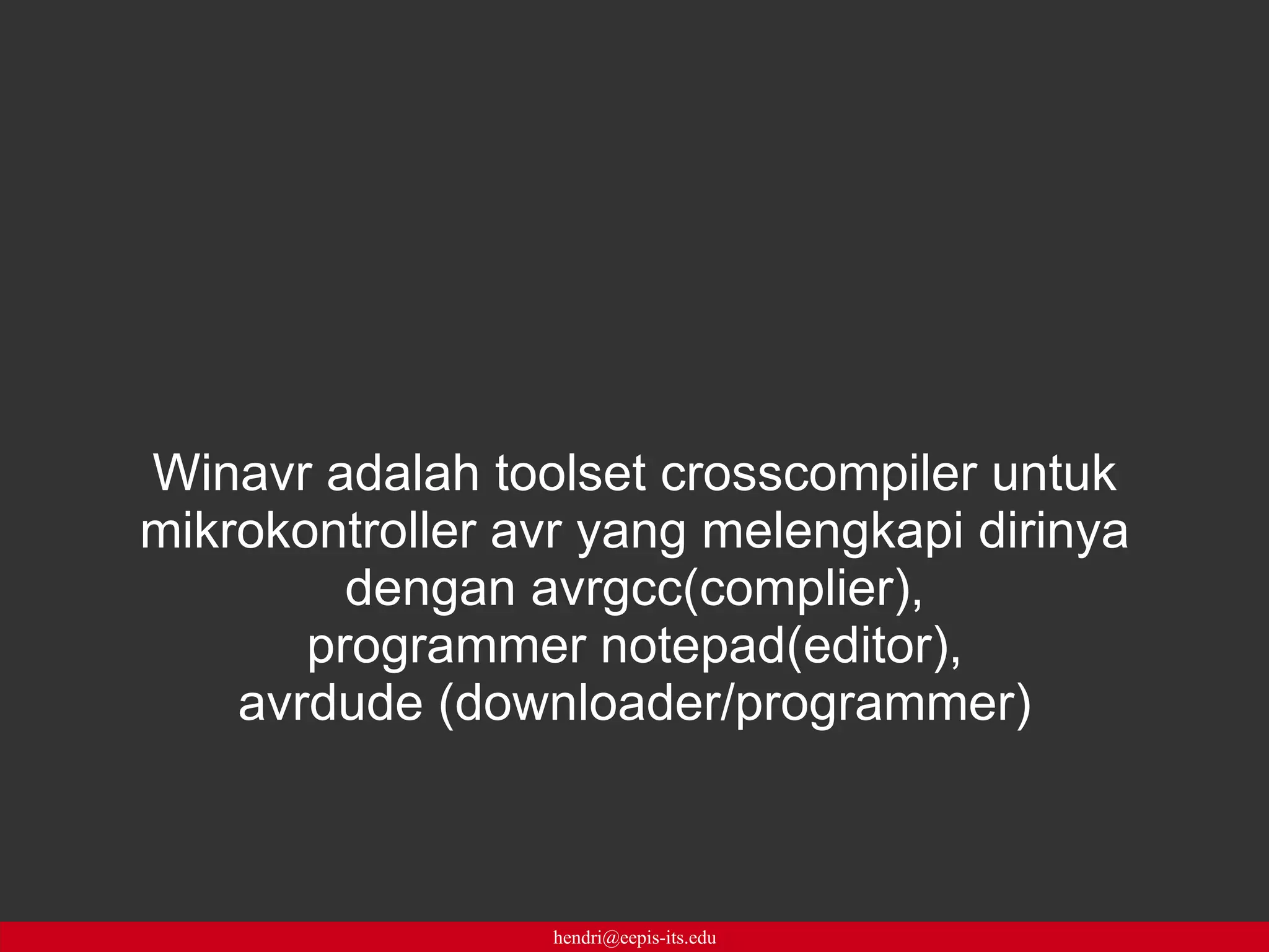 Winavr adalah toolset crosscompiler untuk mikrokontroller avr yang melengkapi dirinya dengan avrgcc(complier), programmer notepad(editor), avrdude (downloader/programmer)

hendri@eepis-its.edu